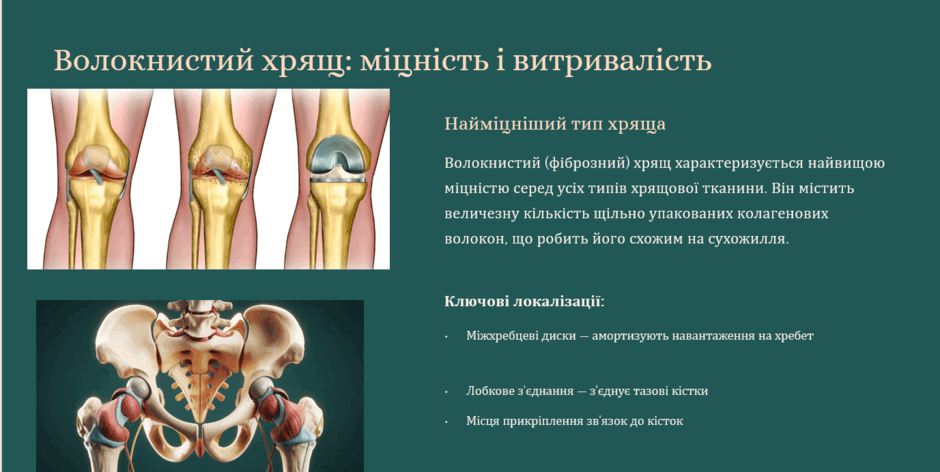 Волокнистий хрящ: міцність і витривалість

Найміцніший тип хряща

Волокнистий (фіброзний) хрящ характеризується найвищою міцністю серед усіх типів хрящової тканини. Він містить величезну кількість щільно упакованих колагенових волокон, що робить його схожим на сухожилля.

Ключові локалізації:

• Міжхребцеві диски — амортизують навантаження на хребет

• Лобкове з'єднання — з'єднує тазові кістки

• Місця прикріплення зв'язок до кісток